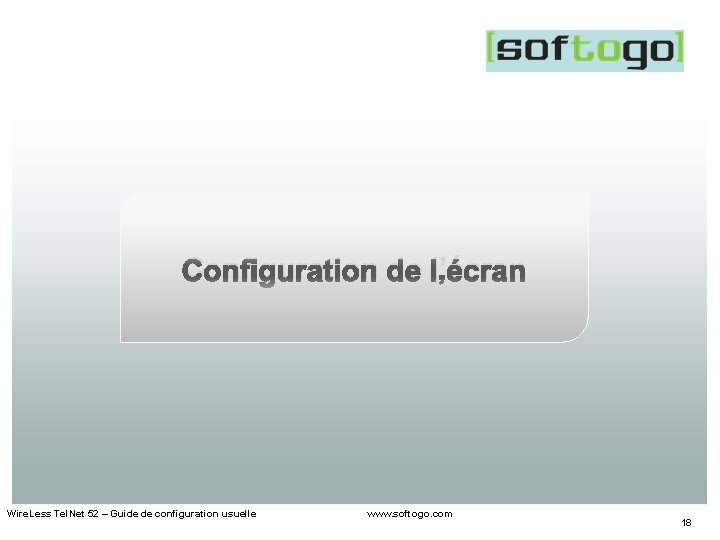 [softogo]

Configuration de l,écran

WireLess TelNet 52 – Guide de configuration usuelle

www.softogo.com

18